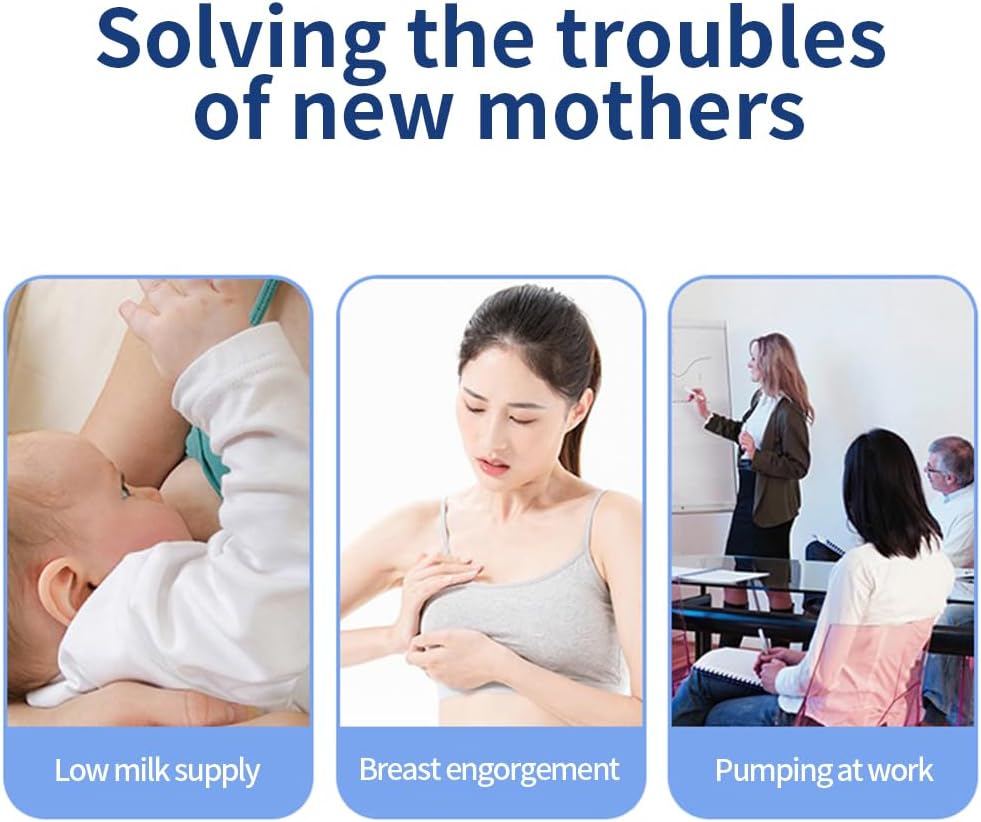 Solving the troubles of new mothers

Low milk supply

Breast engorgement

Pumping at work